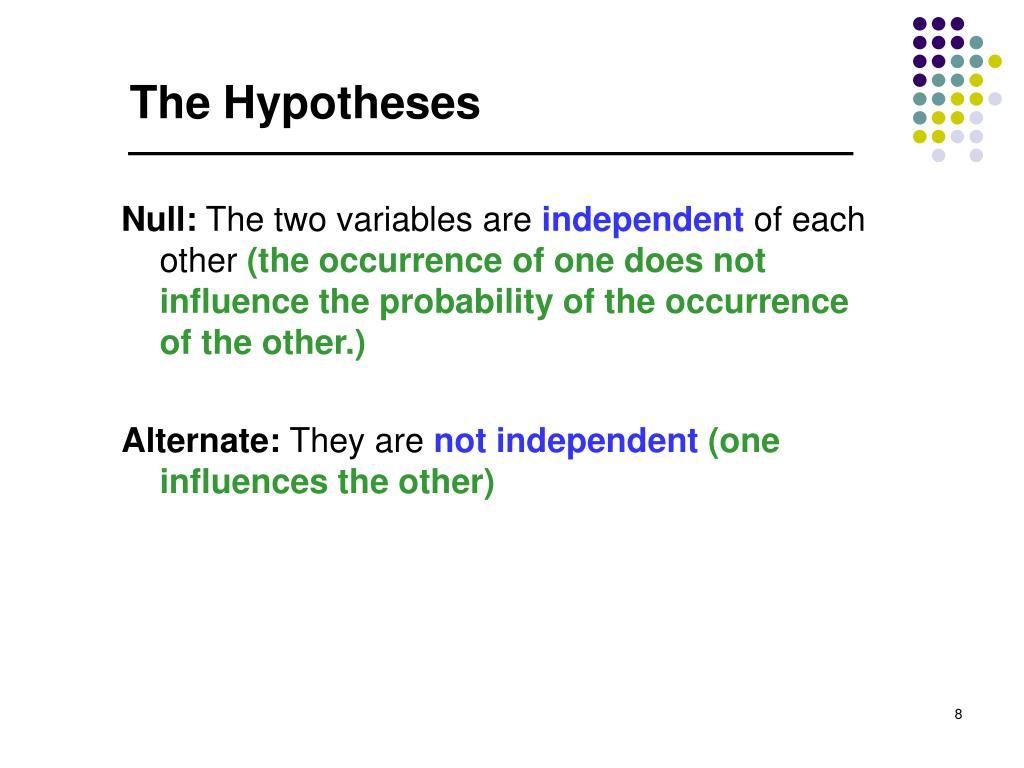 The Hypotheses

Null: The two variables are independent of each other (the occurrence of one does not influence the probability of the occurrence of the other.)

Alternate: They are not independent (one influences the other)

8